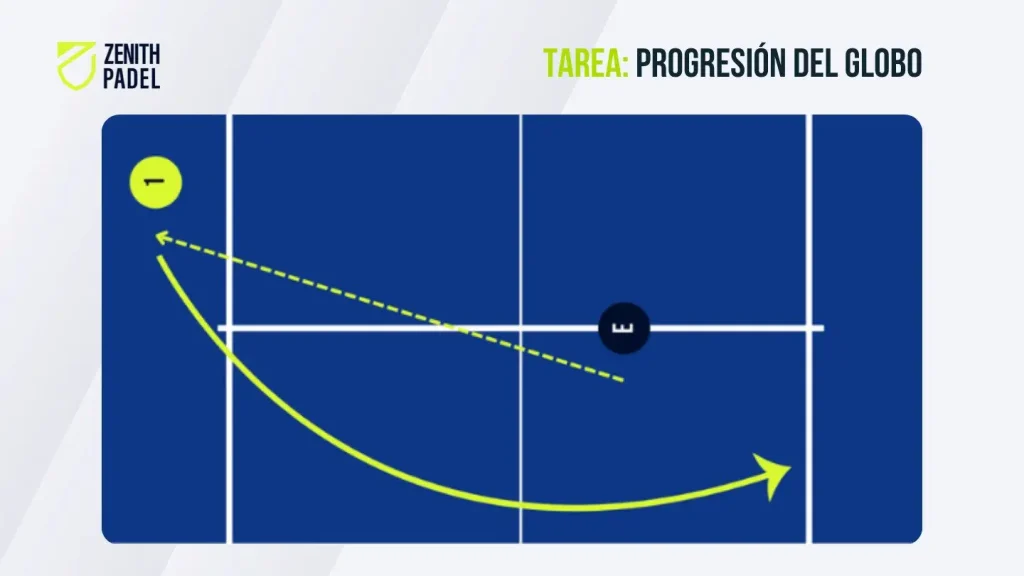 ZENITH
PADEL

TAREA: PROGRESIÓN DEL GLOBO

1

E